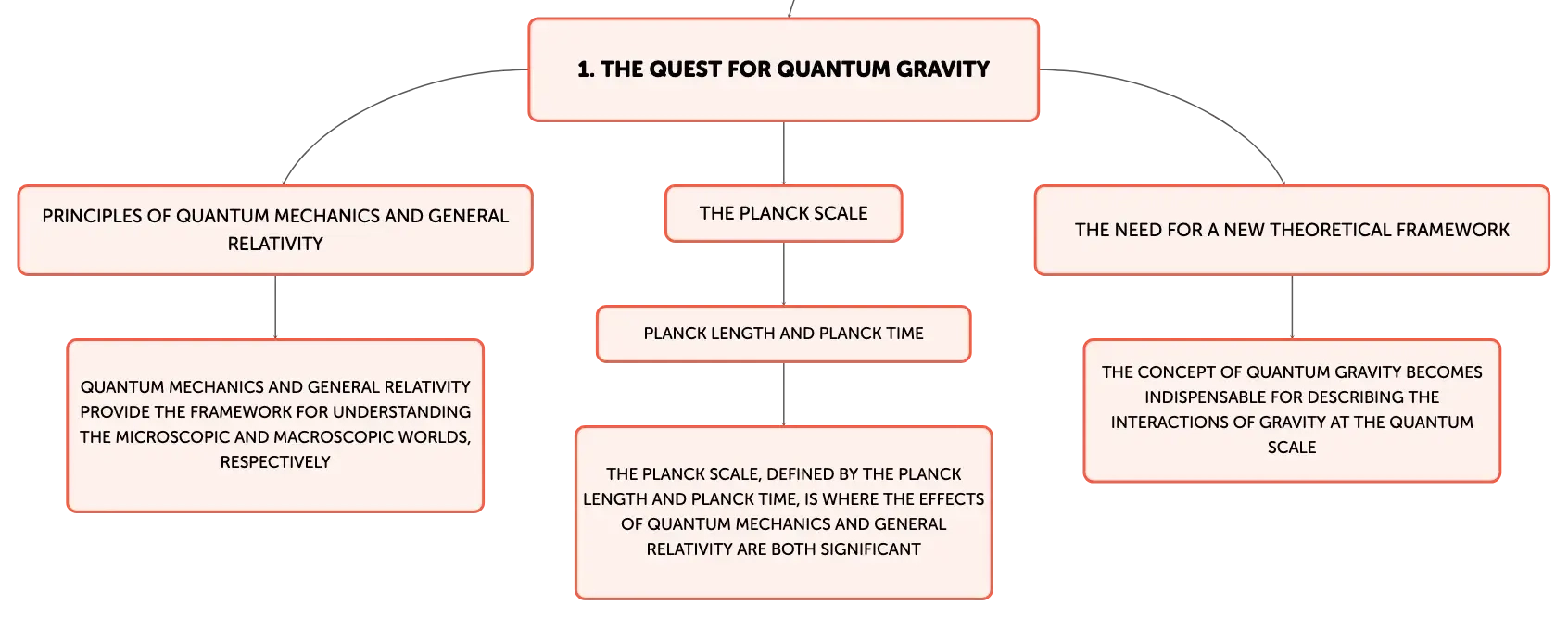 1. THE QUEST FOR QUANTUM GRAVITY

PRINCIPLES OF QUANTUM MECHANICS AND GENERAL RELATIVITY

QUANTUM MECHANICS AND GENERAL RELATIVITY PROVIDE THE FRAMEWORK FOR UNDERSTANDING THE MICROSCOPIC AND MACROSCOPIC WORLDS, RESPECTIVELY

THE PLANCK SCALE

PLANCK LENGTH AND PLANCK TIME

THE PLANCK SCALE, DEFINED BY THE PLANCK LENGTH AND PLANCK TIME, IS WHERE THE EFFECTS OF QUANTUM MECHANICS AND GENERAL RELATIVITY ARE BOTH SIGNIFICANT

THE NEED FOR A NEW THEORETICAL FRAMEWORK

THE CONCEPT OF QUANTUM GRAVITY BECOMES INDISPENSABLE FOR DESCRIBING THE INTERACTIONS OF GRAVITY AT THE QUANTUM SCALE